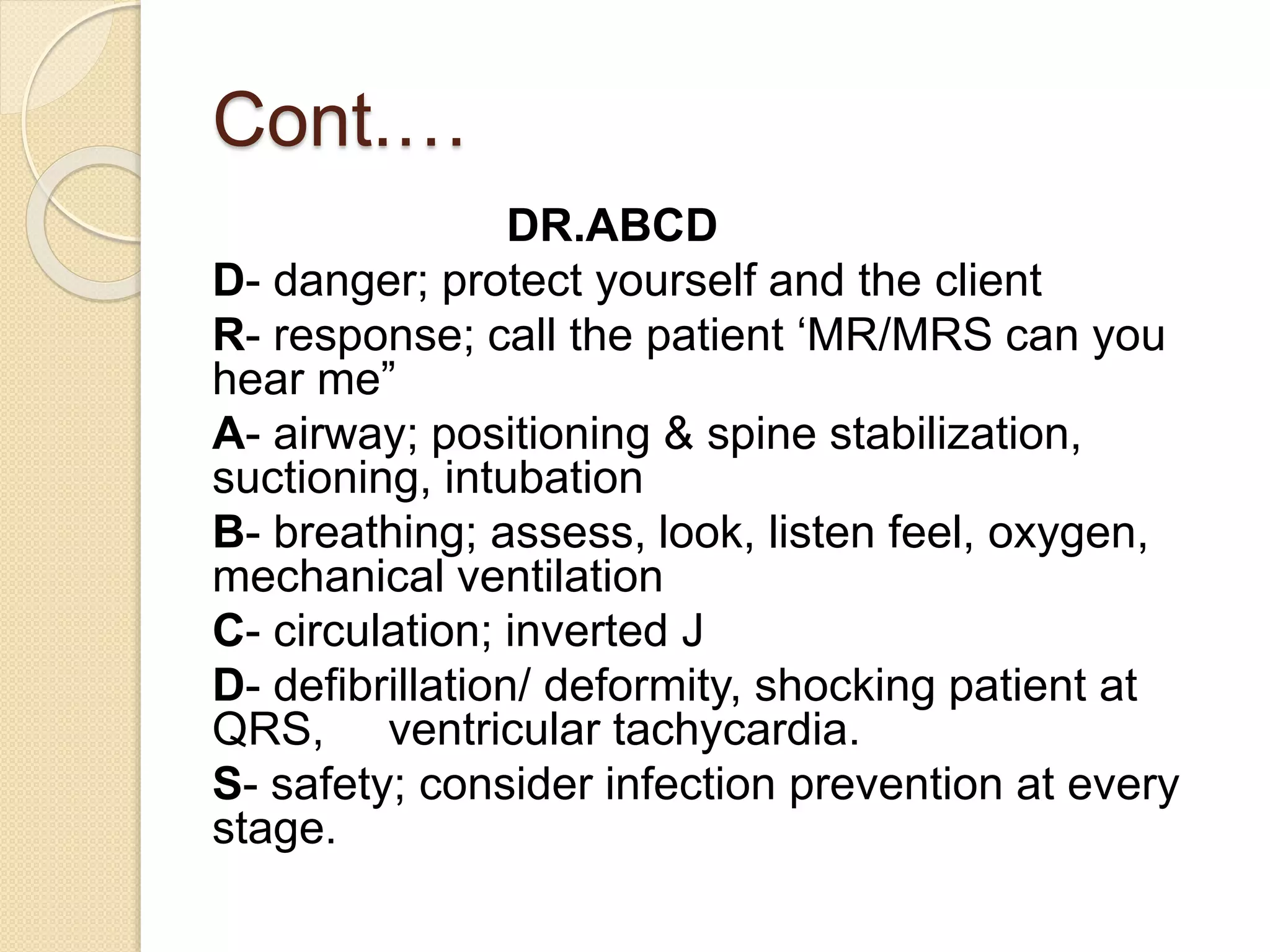 Cont.…

DR.ABCD

D- danger; protect yourself and the client

R- response; call the patient ‘MR/MRS can you hear me”

A- airway; positioning & spine stabilization, suctioning, intubation

B- breathing; assess, look, listen feel, oxygen, mechanical ventilation

C- circulation; inverted J

D- defibrillation/ deformity, shocking patient at QRS, ventricular tachycardia.

S- safety; consider infection prevention at every stage.